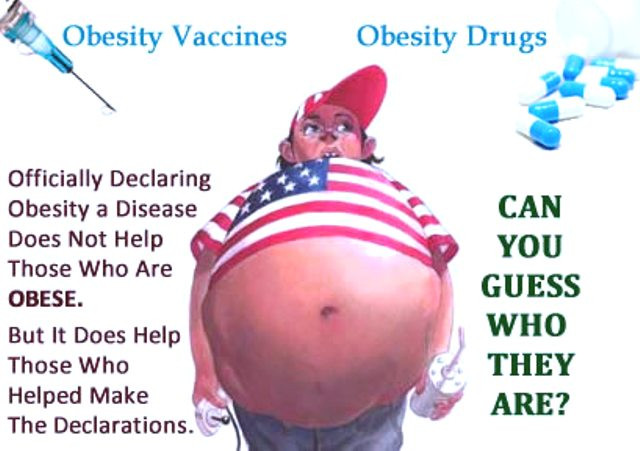 Obesity Vaccines

Obesity Drugs

Officially Declaring Obesity a Disease Does Not Help Those Who Are OBESE.

But It Does Help Those Who Helped Make The Declarations.

CAN YOU GUESS WHO THEY ARE?